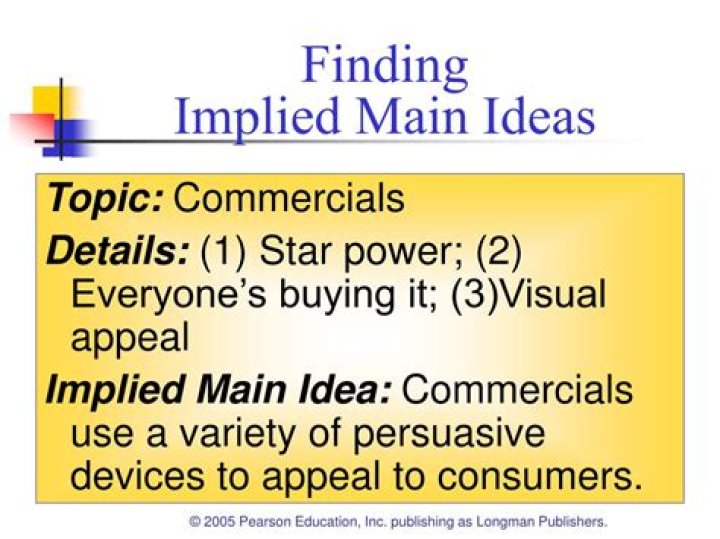 Finding
Implied Main Ideas

Topic: Commercials

Details: (1) Star power; (2) Everyone's buying it; (3)Visual appeal

Implied Main Idea: Commercials use a variety of persuasive devices to appeal to consumers.

© 2005 Pearson Education, Inc. publishing as Longman Publishers.